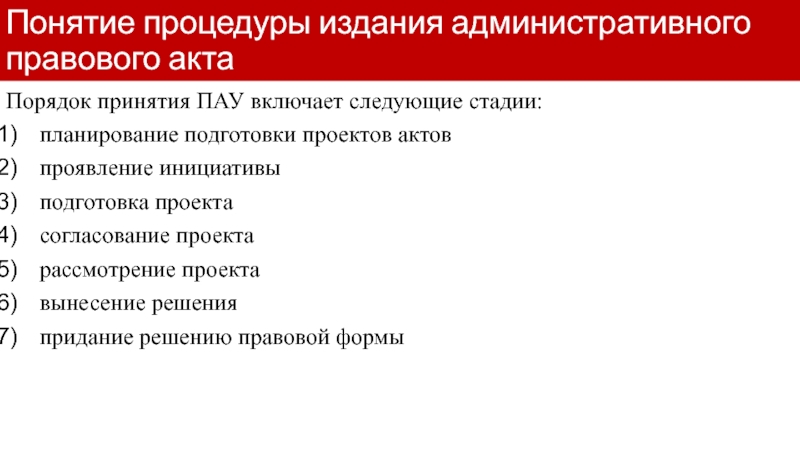 Понятие процедуры издания административного правового акта

Порядок принятия ПАУ включает следующие стадии:
1) планирование подготовки проектов актов
2) проявление инициативы
3) подготовка проекта
4) согласование проекта
5) рассмотрение проекта
6) вынесение решения
7) придание решению правовой формы